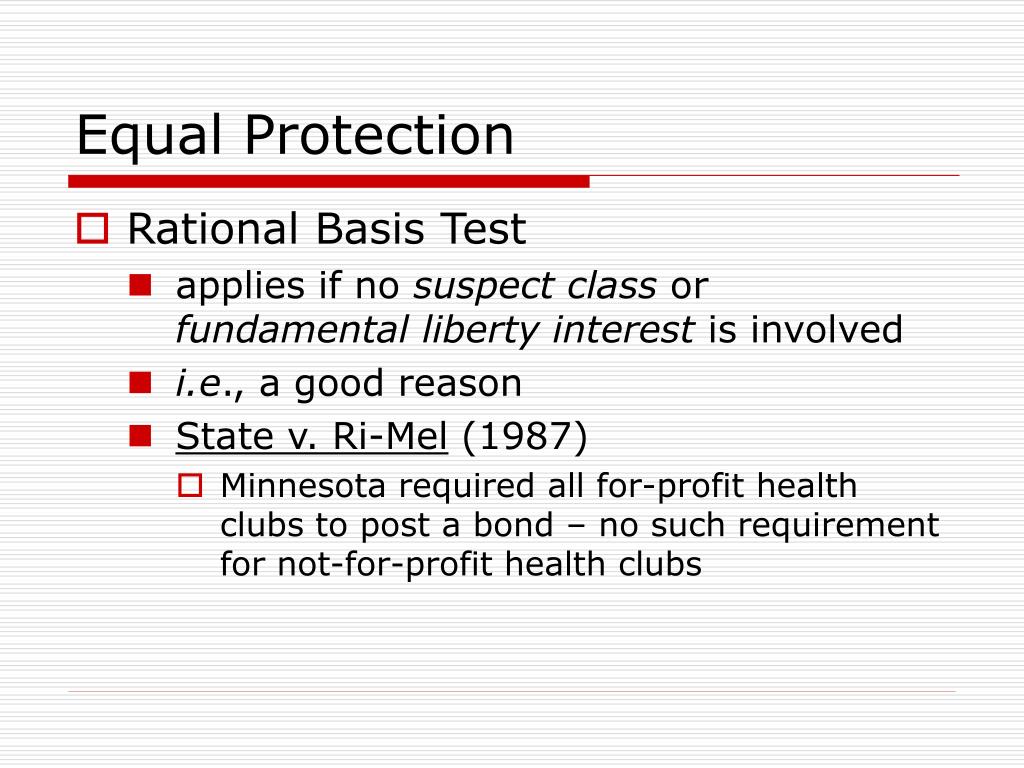 Equal Protection

Rational Basis Test

applies if no suspect class or fundamental liberty interest is involved

i.e., a good reason

State v. Ri-Mel (1987)

Minnesota required all for-profit health clubs to post a bond – no such requirement for not-for-profit health clubs